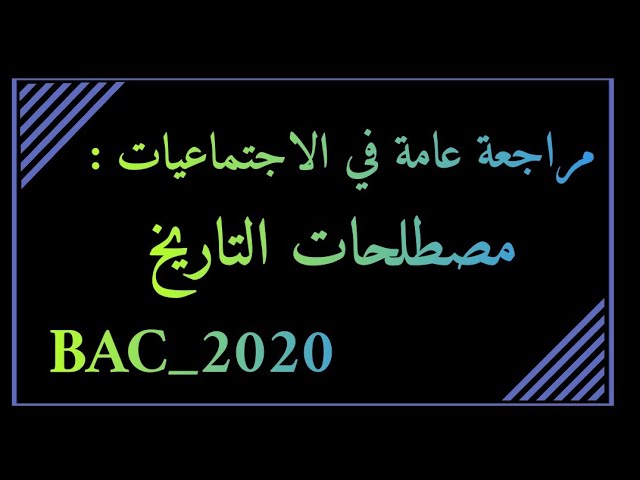 مراجعة عامة في الاجتماعيات :

مصطلحات التاريخ

BAC_2020